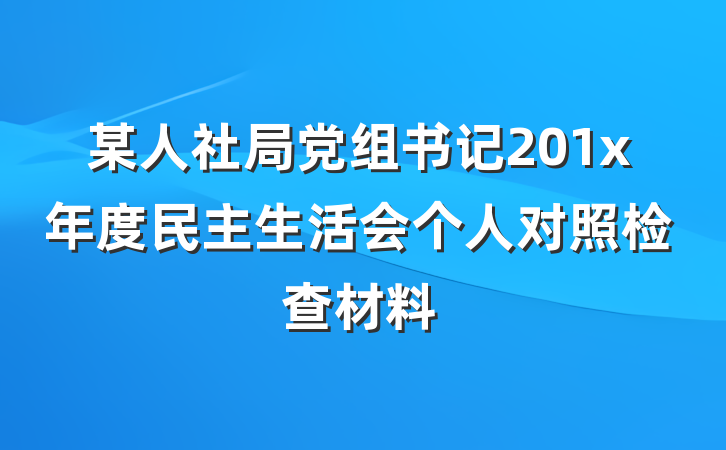 某人社局党组书记201x年度民主生活会个人对照检查材料